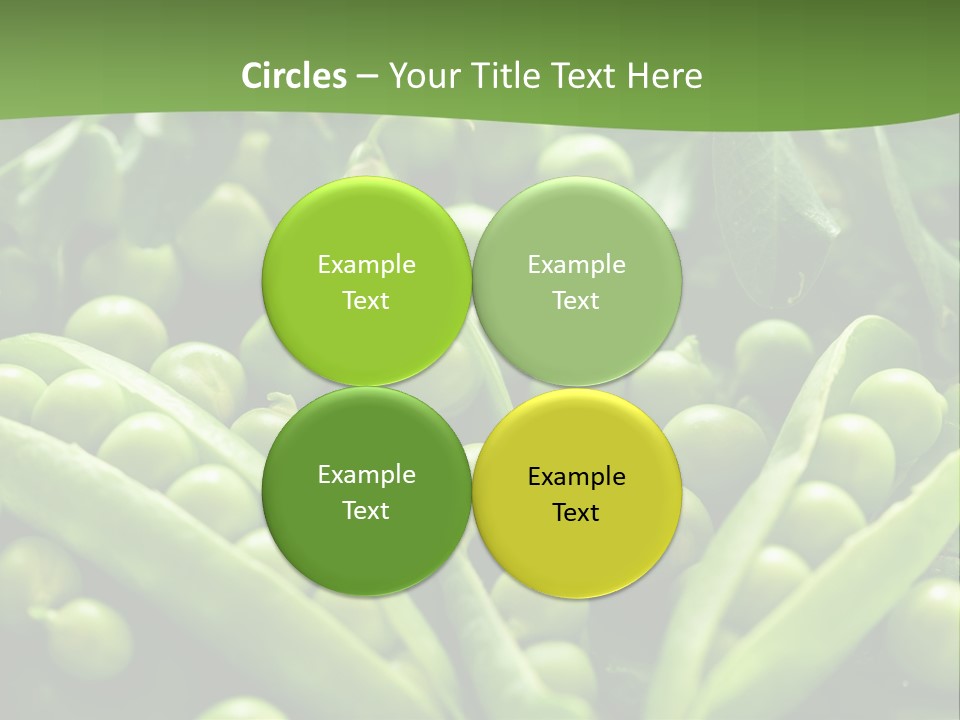 Circles – Your Title Text Here

Example Text

Example Text

Example Text

Example Text